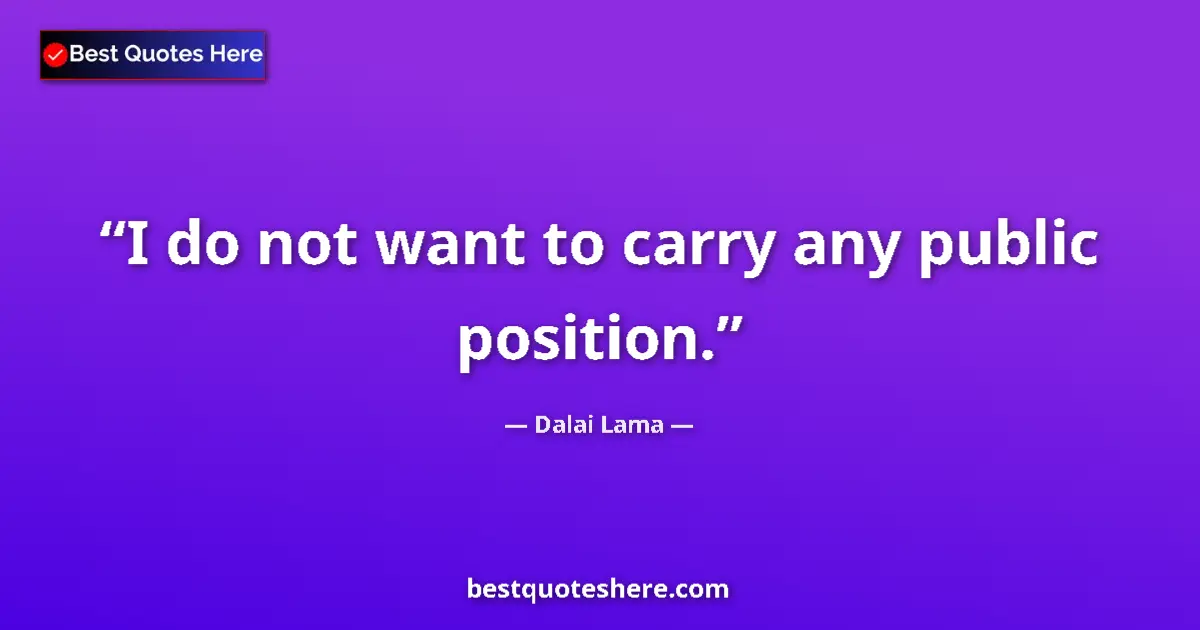 Best Quotes Here

“I do not want to carry any public position.”

— Dalai Lama —

bestquoteshere.com